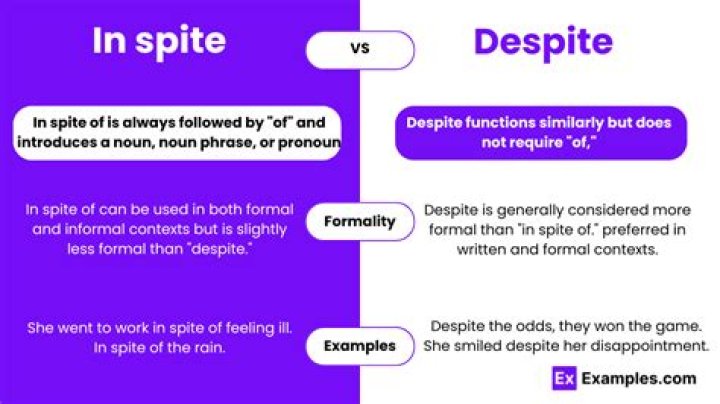 In spite

VS

Despite

In spite of is always followed by "of" and introduces a noun, noun phrase, or pronoun

Despite functions similarly but does not require "of,"

In spite of can be used in both formal and informal contexts but is slightly less formal than "despite."

Formality

Despite is generally considered more formal than "in spite of." preferred in written and formal contexts.

She went to work in spite of feeling ill. In spite of the rain.

Examples

Despite the odds, they won the game. She smiled despite her disappointment.

Ex Examples.com